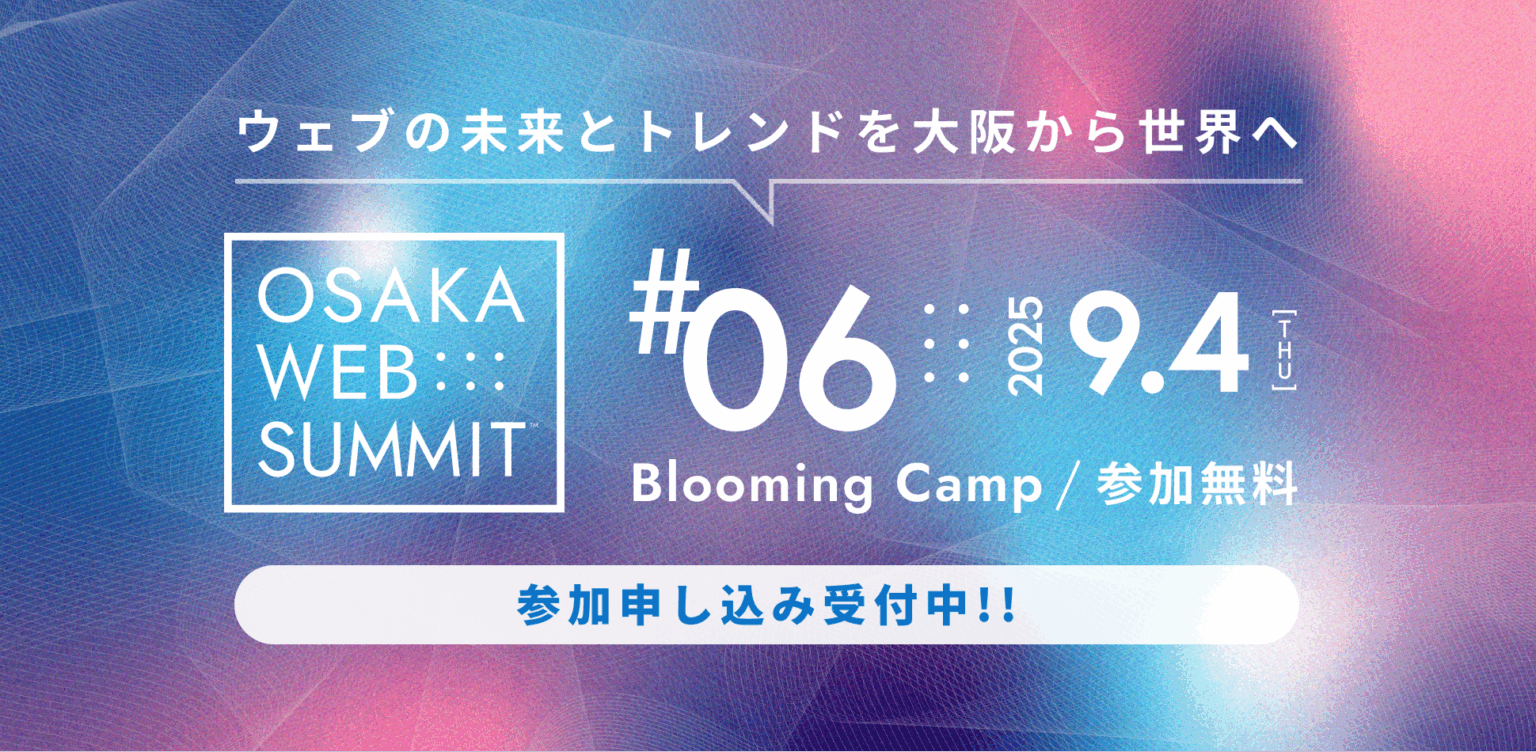 ウェブの未来とトレンドを大阪から世界へ

OSAKA WEB SUMMIT™

#06 2025 9.4 [THU]

Blooming Camp / 参加無料

参加申し込み受付中!!